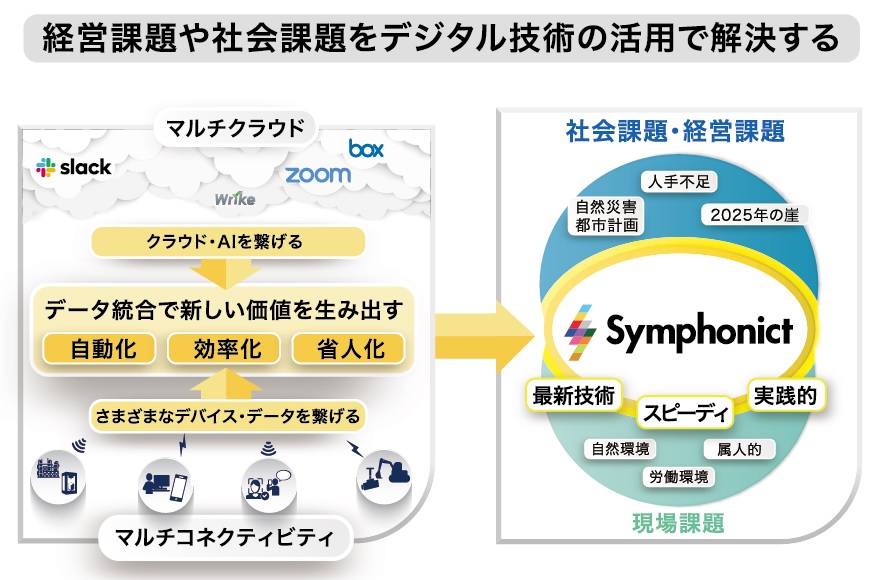 経営課題や社会課題をデジタル技術の活用で解決する

マルチクラウド

slack

box

zoom

Wrike

クラウド・AIを繋げる

データ統合で新しい価値を生み出す

自動化

効率化

省人化

さまざまなデバイス・データを繋げる

マルチコネクティビティ

社会課題・経営課題

人手不足

自然災害
都市計画

2025年の崖

Symphonict

最新技術

スピーディ

実践的

自然環境

属人的

労働環境

現場課題